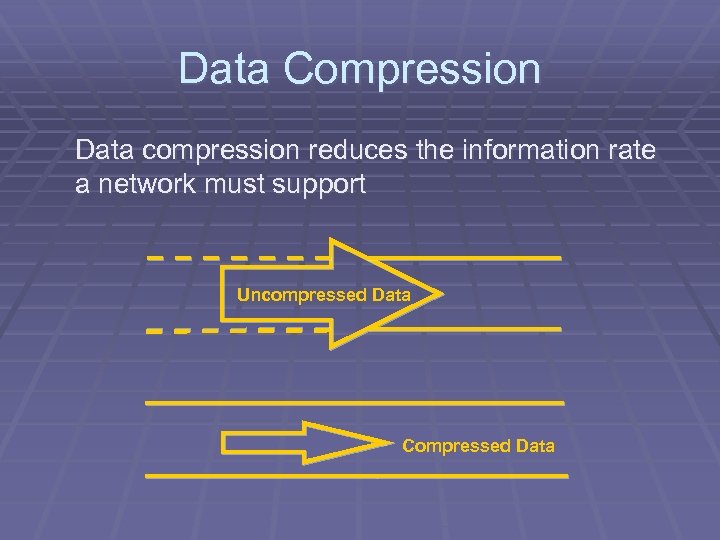 Data Compression

Data compression reduces the information rate a network must support

Uncompressed Data

Compressed Data